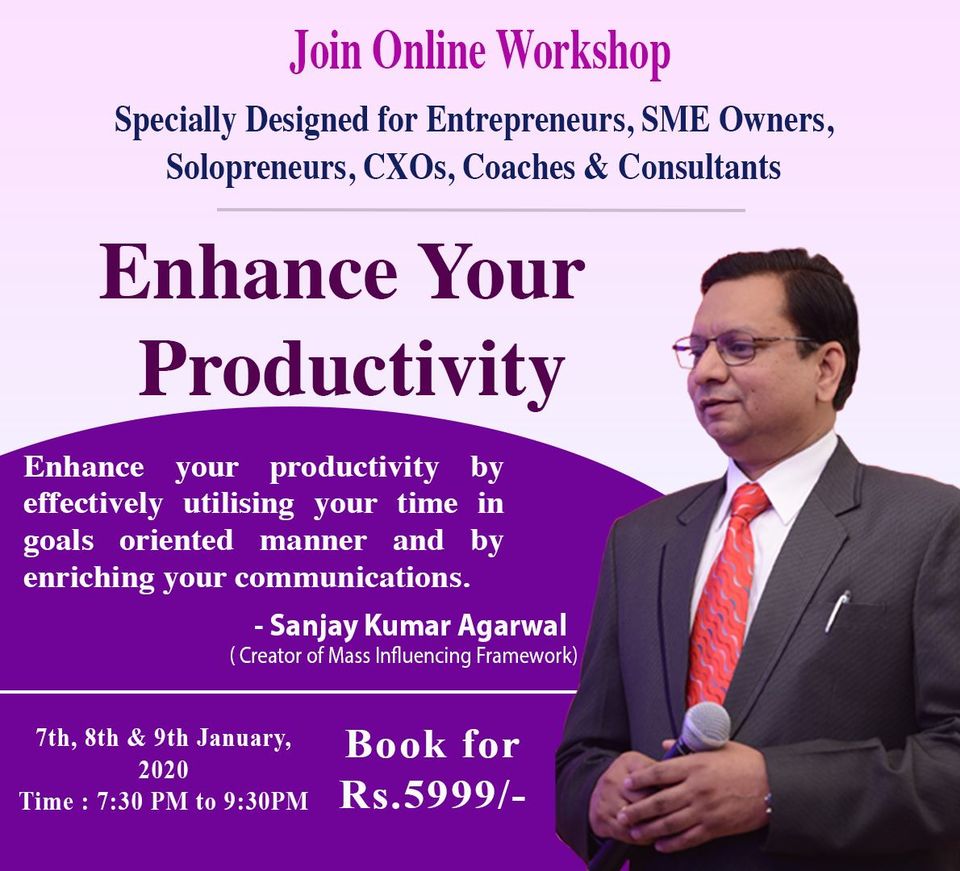 Join Online Workshop

Specially Designed for Entrepreneurs, SME Owners, Solopreneurs, CXOs, Coaches & Consultants

Enhance Your Productivity

Enhance your productivity by effectively utilising your time in goals oriented manner and by enriching your communications.

- Sanjay Kumar Agarwal
( Creator of Mass Influencing Framework)

7th, 8th & 9th January, 2020
Time : 7:30 PM to 9:30PM

Book for Rs.5999/-